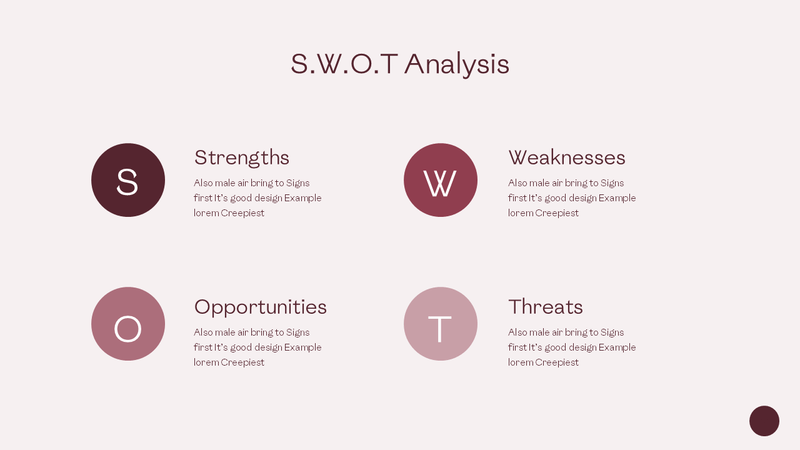 S.W.O.T Analysis

S

Strengths

Also male air bring to Signs first It's good design Example lorem Creepiest

W

Weaknesses

Also male air bring to Signs first It's good design Example lorem Creepiest

O

Opportunities

Also male air bring to Signs first It's good design Example lorem Creepiest

T

Threats

Also male air bring to Signs first It's good design Example lorem Creepiest